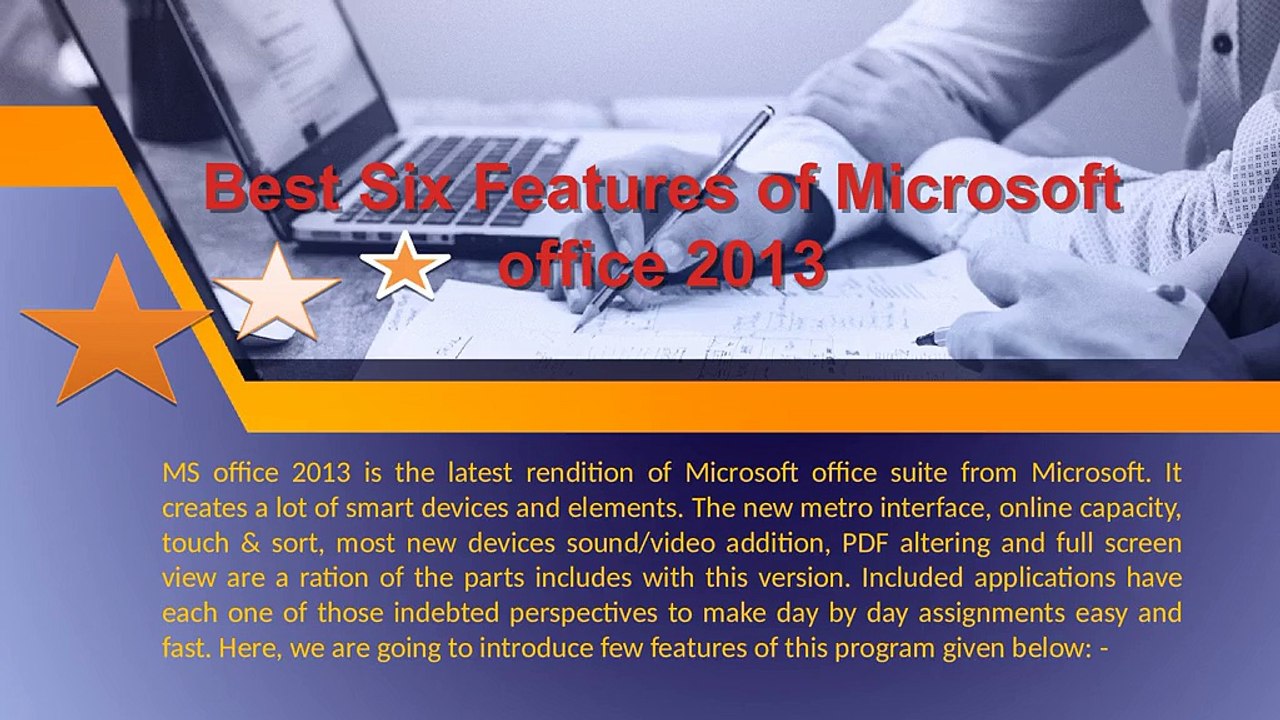 Best Six Features of Microsoft office 2013

MS office 2013 is the latest rendition of Microsoft office suite from Microsoft. It creates a lot of smart devices and elements. The new metro interface, online capacity, touch & sort, most new devices sound/video addition, PDF altering and full screen view are a ration of the parts includes with this version. Included applications have each one of those indebted perspectives to make day by day assignments easy and fast. Here, we are going to introduce few features of this program given below: -